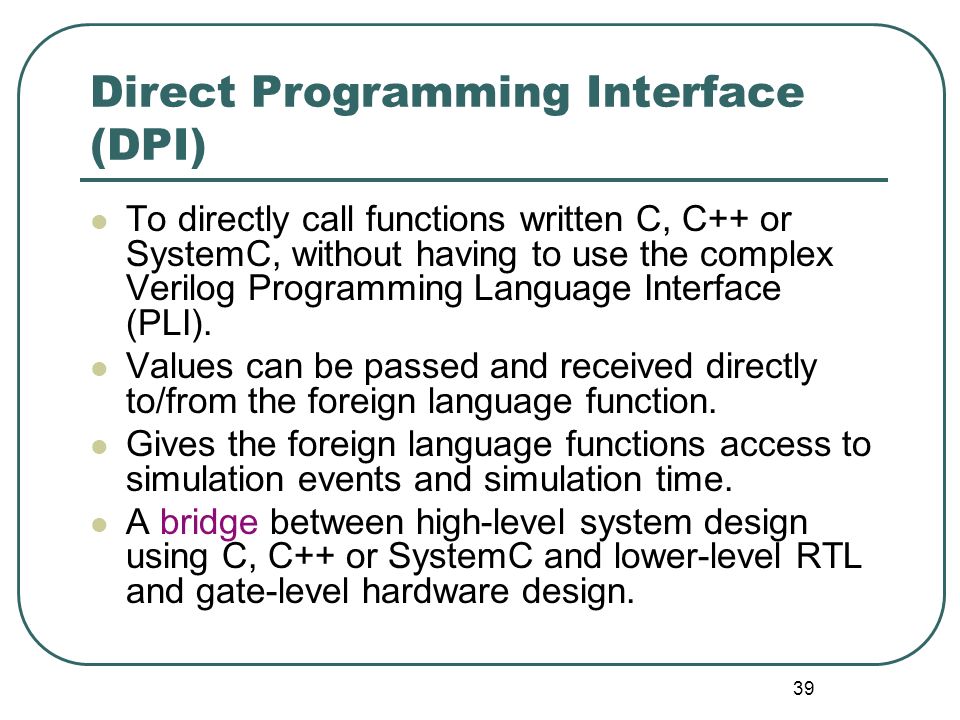 Direct Programming Interface (DPI)

- To directly call functions written C, C++ or SystemC, without having to use the complex Verilog Programming Language Interface (PLI).
- Values can be passed and received directly to/from the foreign language function.
- Gives the foreign language functions access to simulation events and simulation time.
- A bridge between high-level system design using C, C++ or SystemC and lower-level RTL and gate-level hardware design.

39